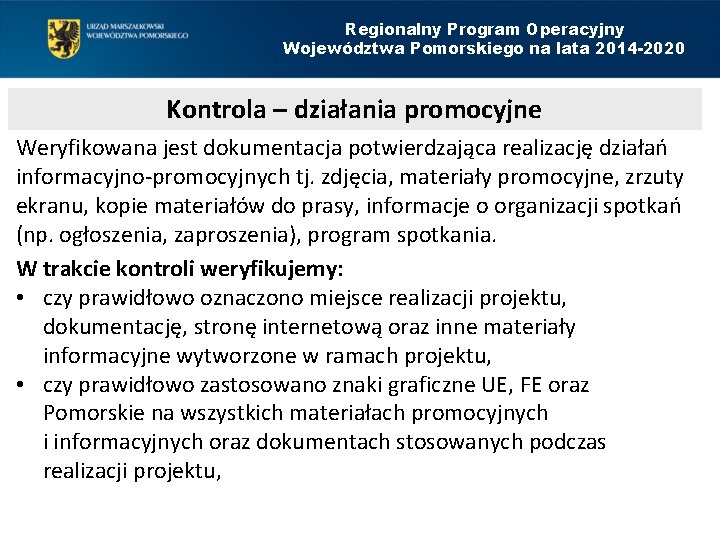 URZĄD MARSZAŁKOWSKI WOJEWÓDZTWA POMORSKIEGO

Regionalny Program Operacyjny Województwa Pomorskiego na lata 2014-2020

Kontrola – działania promocyjne

Weryfikowana jest dokumentacja potwierdzająca realizację działań informacyjno-promocyjnych tj. zdjęcia, materiały promocyjne, zrzuty ekranu, kopie materiałów do prasy, informacje o organizacji spotkań (np. ogłoszenia, zaproszenia), program spotkania.

W trakcie kontroli weryfikujemy:
• czy prawidłowo oznaczono miejsce realizacji projektu, dokumentację, stronę internetową oraz inne materiały informacyjne wytworzone w ramach projektu,
• czy prawidłowo zastosowano znaki graficzne UE, FE oraz Pomorskie na wszystkich materiałach promocyjnych i informacyjnych oraz dokumentach stosowanych podczas realizacji projektu,